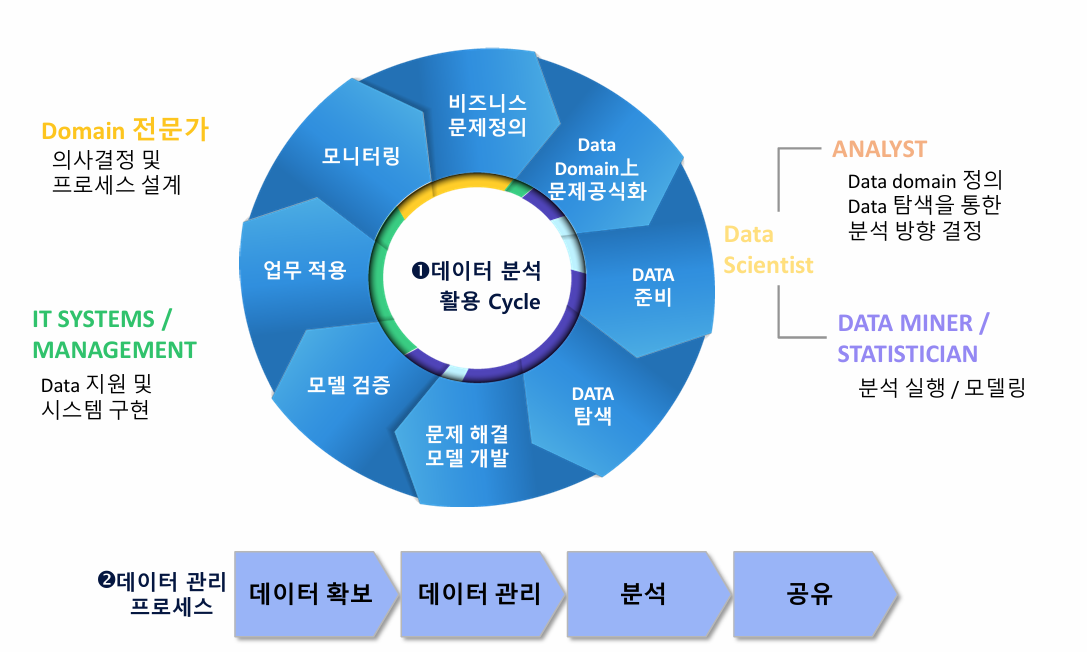 Domain 전문가
의사결정 및
프로세스 설계

IT SYSTEMS / MANAGEMENT
Data 지원 및
시스템 구현

비즈니스
문제정의

Data
Domain上
문제공식화

DATA
준비

DATA
탐색

문제 해결
모델 개발

모델 검증

업무 적용

모니터링

❶데이터 분석
활용 Cycle

Data
Scientist

ANALYST
Data domain 정의
Data 탐색을 통한
분석 방향 결정

DATA MINER / STATISTICIAN
분석 실행 / 모델링

❷데이터 관리
프로세스

데이터 확보

데이터 관리

분석

공유